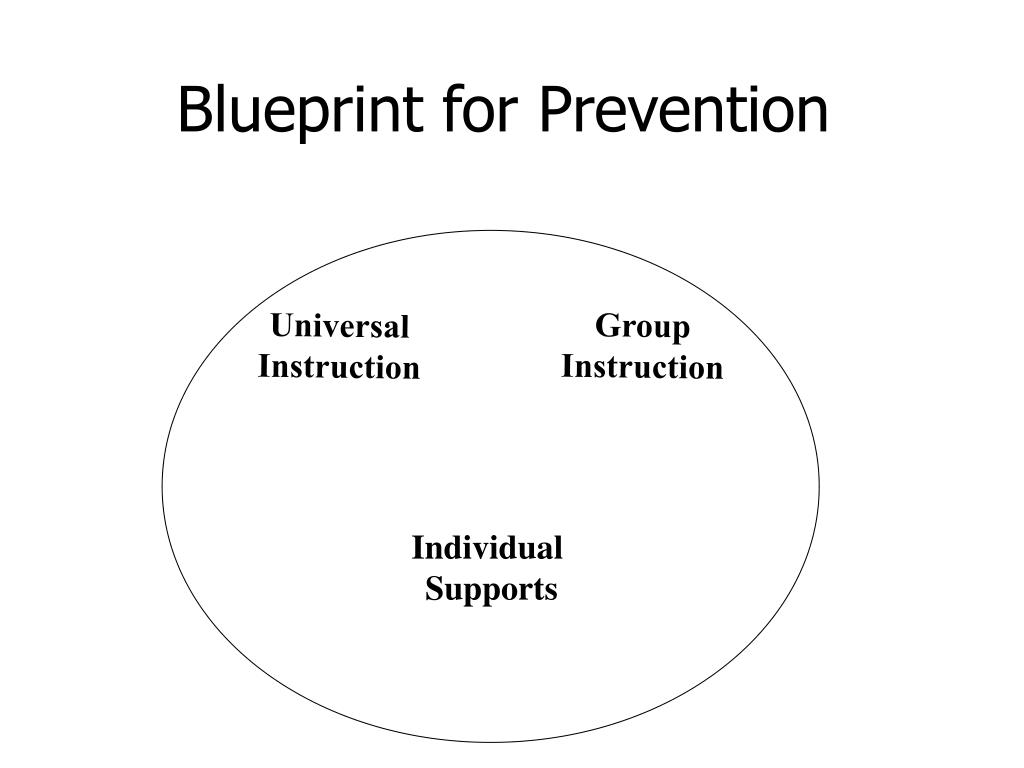 Blueprint for Prevention

Universal Instruction

Group Instruction

Individual Supports